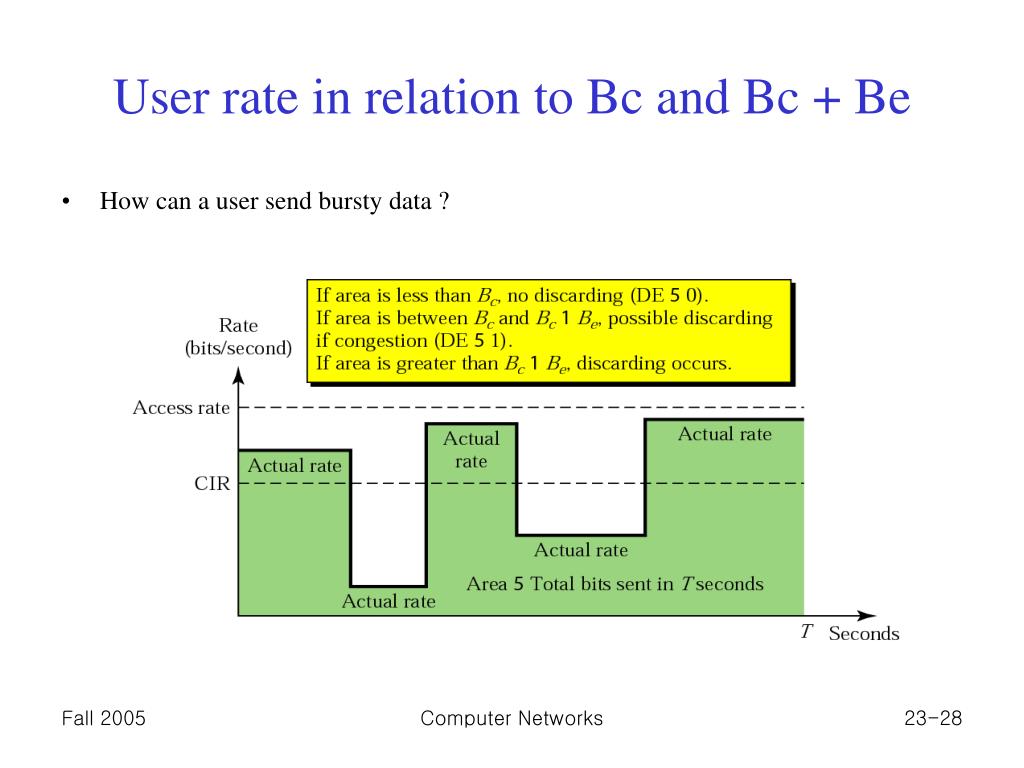 User rate in relation to Bc and Bc + Be

• How can a user send bursty data ?

If area is less than $B_c$, no discarding (DE 5 0).
If area is between $B_c$ and $B_c$ 1 $B_e$, possible discarding if congestion (DE 5 1).
If area is greater than $B_c$ 1 $B_e$, discarding occurs.

Rate (bits/second)

Access rate

CIR

Actual rate

Actual rate

Actual rate

Actual rate

Actual rate

Area 5 Total bits sent in $T$ seconds

$T$ Seconds

Fall 2005

Computer Networks

23-28